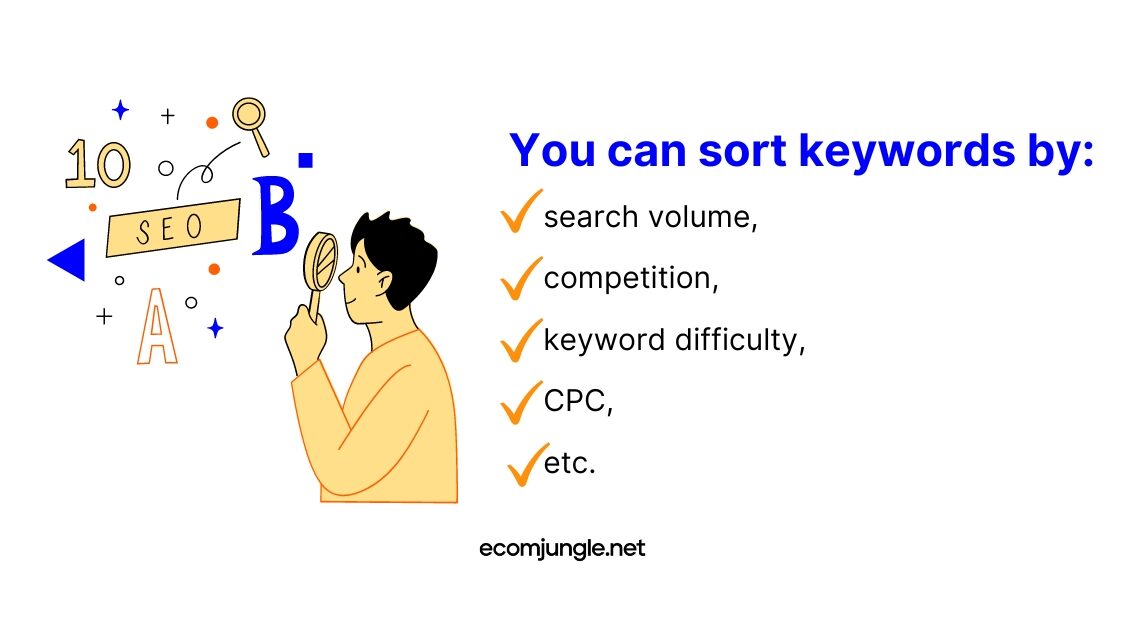 10

SEO

B

A

You can sort keywords by:

search volume,

competition,

keyword difficulty,

CPC,

etc.

ecomjungle.net